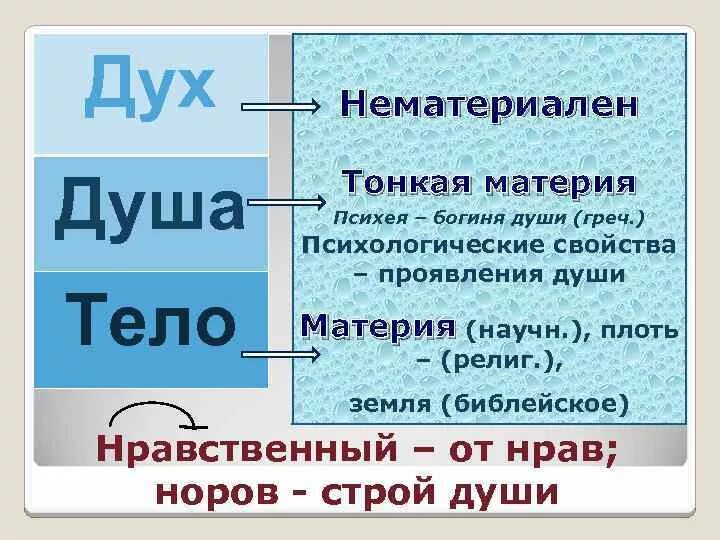 Дух

Душа

Тело

Нематериален

Тонкая материя

Психея – богиня души (греч.)

Психологические свойства – проявления души

Материя (научн.), плоть – (религ.),

земля (библейское)

Нравственный – от нрав; норов - строй души